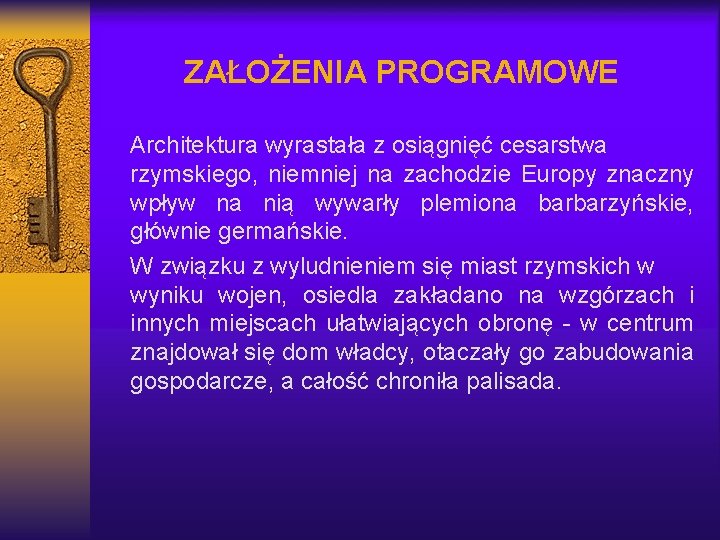 ZAŁOŻENIA PROGRAMOWE

Architektura wyrastała z osiągnięć cesarstwa rzymskiego, niemniej na zachodzie Europy znaczny wpływ na nią wywarły plemiona barbarzyńskie, głównie germańskie.

W związku z wyludnieniem się miast rzymskich w wyniku wojen, osiedla zakładano na wzgórzach i innych miejscach ułatwiających obronę - w centrum znajdował się dom władcy, otaczały go zabudowania gospodarcze, a całość chroniła palisada.